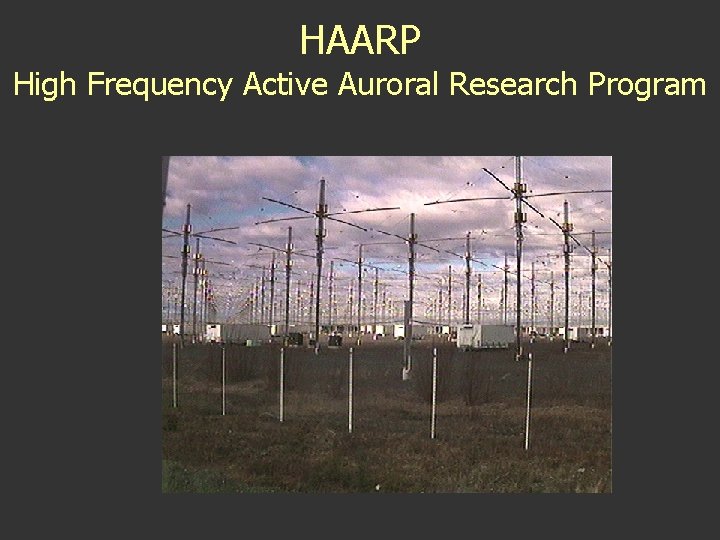 HAARP
High Frequency Active Auroral Research Program